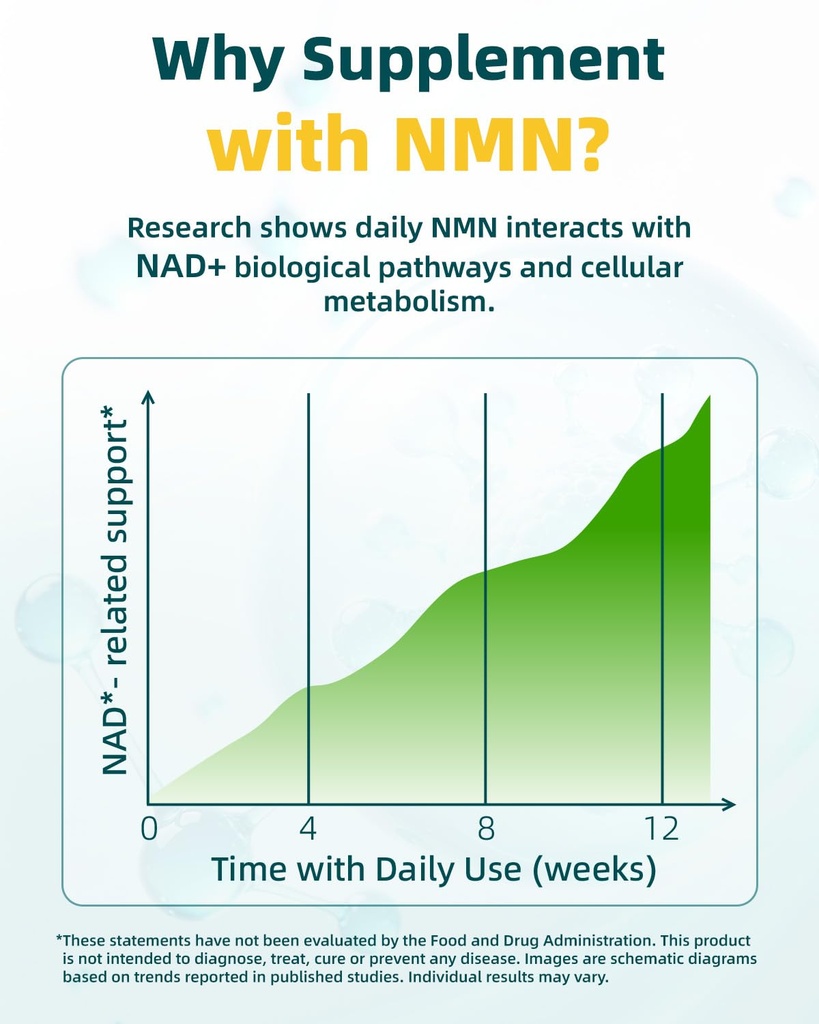 Why Supplement with NMN?

Research shows daily NMN interacts with NAD+ biological pathways and cellular metabolism.

NAD*- related support*

0
4
8
12

Time with Daily Use (weeks)

*These statements have not been evaluated by the Food and Drug Administration. This product is not intended to diagnose, treat, cure or prevent any disease. Images are schematic diagrams based on trends reported in published studies. Individual results may vary.